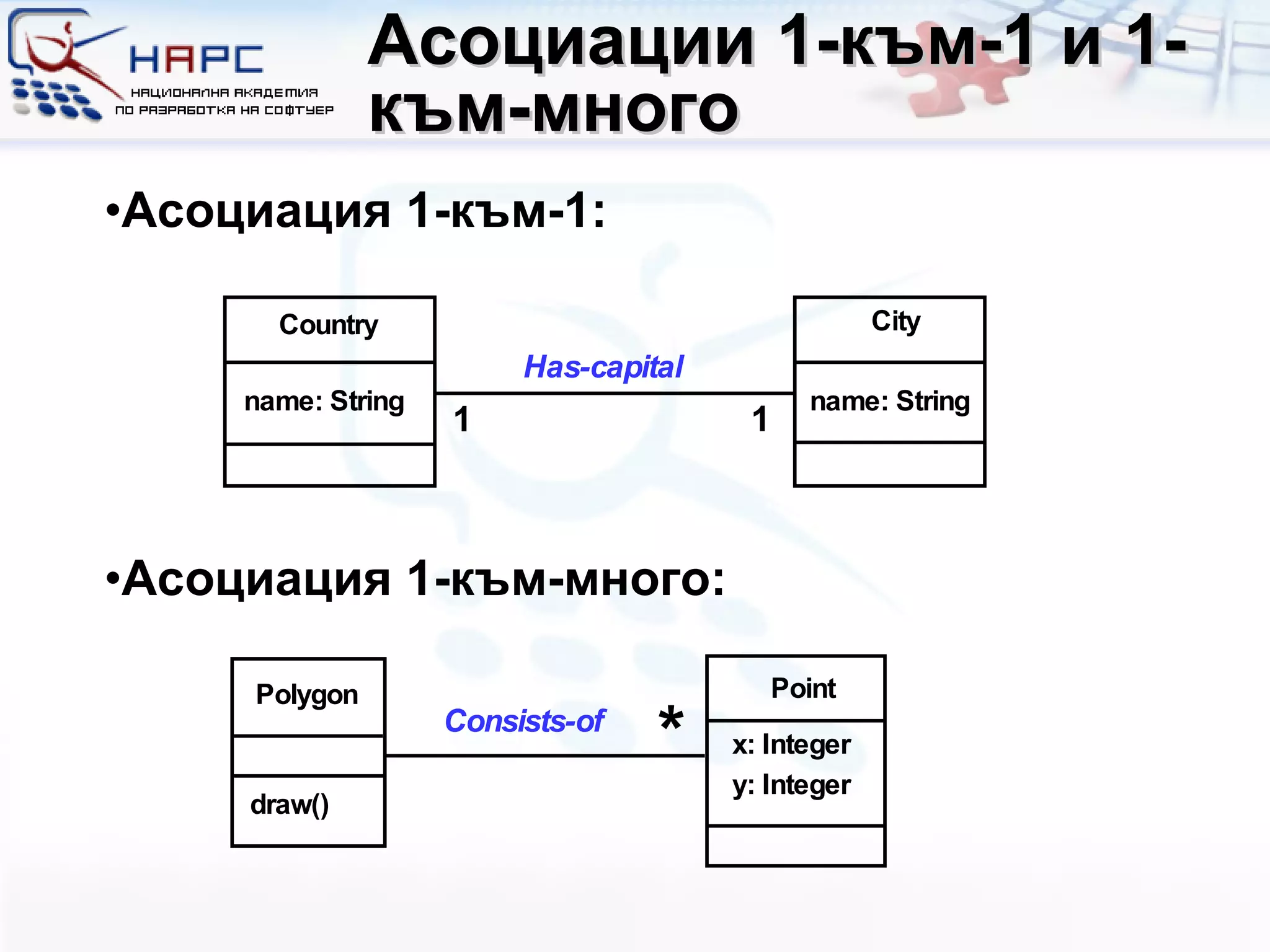 НАРС
НАЦИОНАЛНА АКАДЕМИЯ ПО РАЗРАБОТКА НА СОФТУЕР

Асоциации 1-към-1 и 1-към-много

•Асоциация 1-към-1:

Country
name: String

Has-capital
1
1

City
name: String

•Асоциация 1-към-много:

Polygon
draw()

Consists-of
*

Point
x: Integer
y: Integer